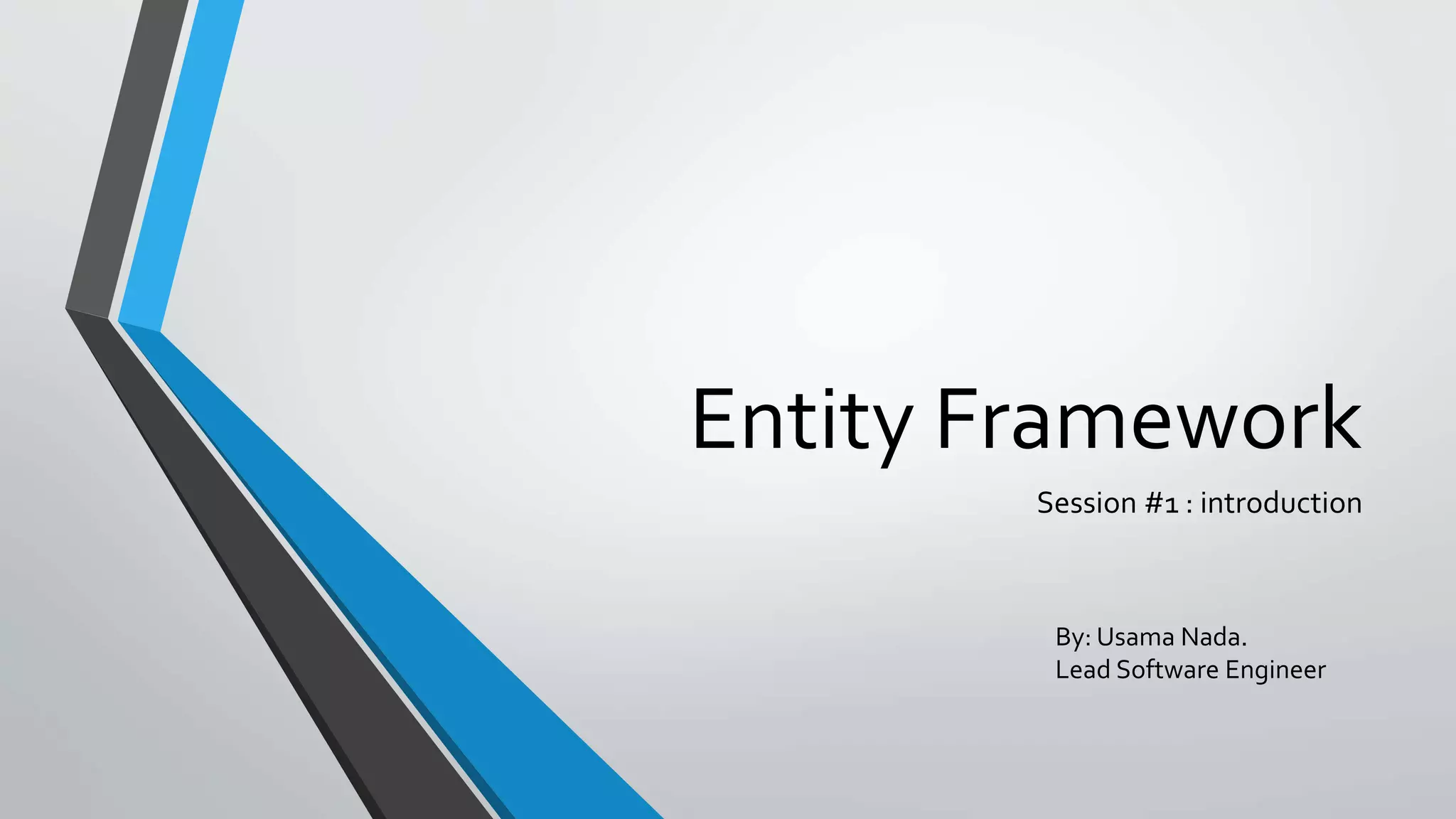 Entity Framework

Session #1 : introduction

By: Usama Nada.
Lead Software Engineer